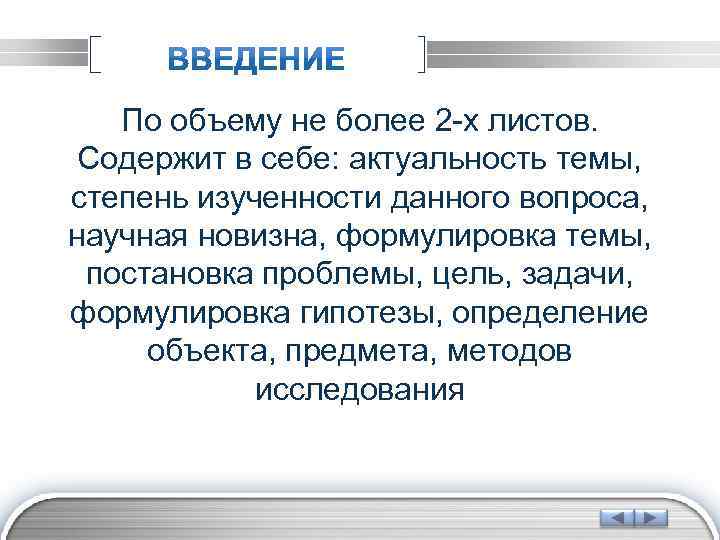 ВВЕДЕНИЕ

По объему не более 2-х листов. Содержит в себе: актуальность темы, степень изученности данного вопроса, научная новизна, формулировка темы, постановка проблемы, цель, задачи, формулировка гипотезы, определение объекта, предмета, методов исследования